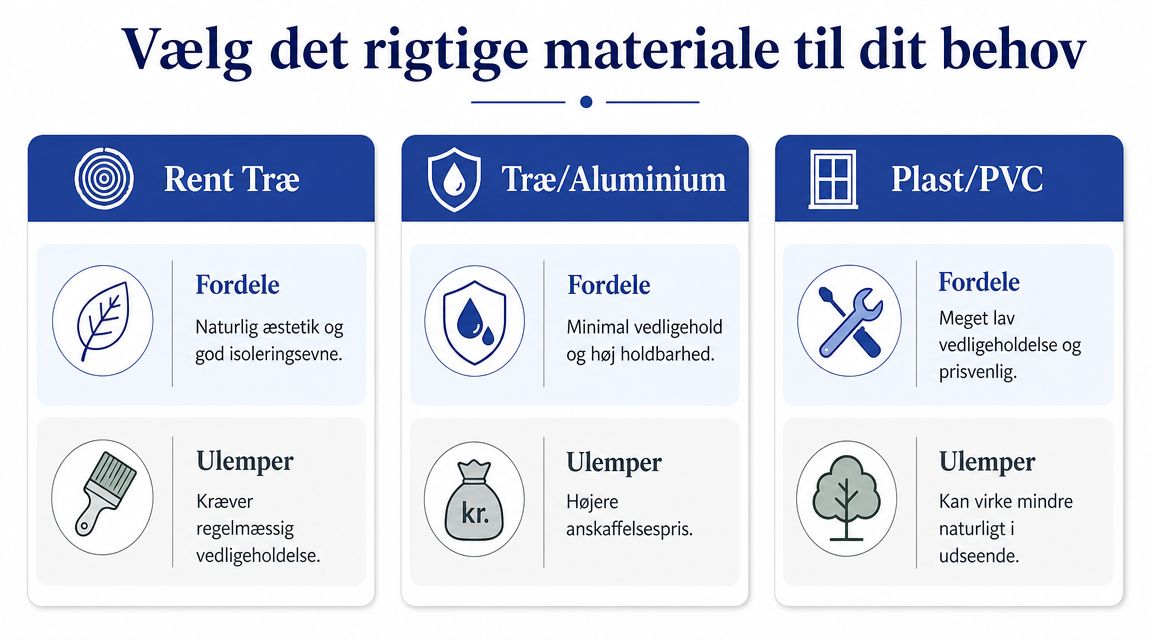 Vælg det rigtige materiale til dit behov

Rent Træ

Fordele

Naturlig æstetik og god isoleringsevne.

Ulemper

Kræver regelmæssig vedligeholdelse.

Træ/Aluminium

Fordele

Minimal vedligehold og høj holdbarhed.

kr.

Ulemper

Højere anskaffelsespris.

Plast/PVC

Fordele

Meget lav vedligeholdelse og prisvenlig.

Ulemper

Kan virke mindre naturligt i udseende.